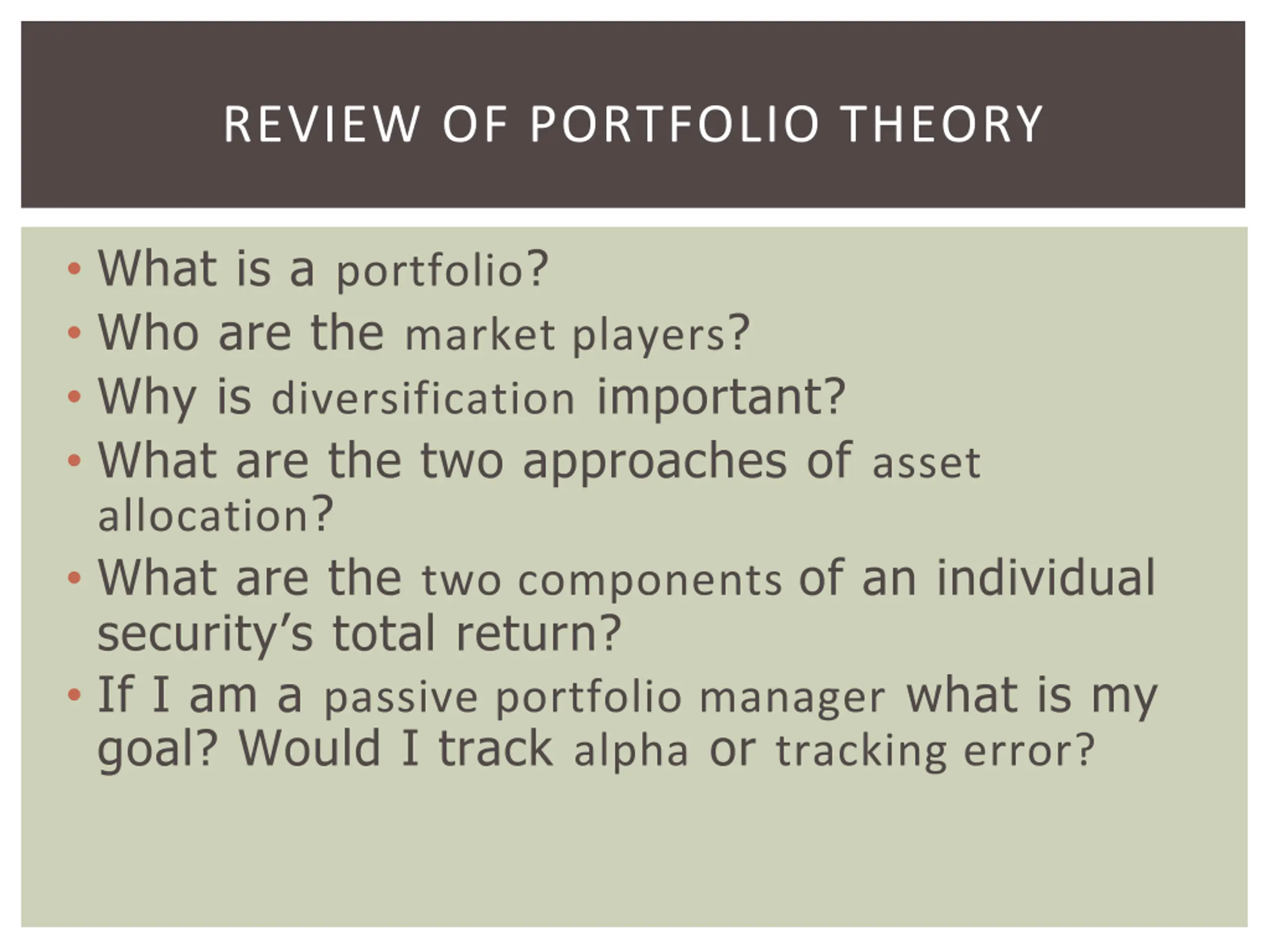 REVIEW OF PORTFOLIO THEORY

• What is a portfolio?
• Who are the market players?
• Why is diversification important?
• What are the two approaches of asset allocation?
• What are the two components of an individual security's total return?
• If I am a passive portfolio manager what is my goal? Would I track alpha or tracking error?